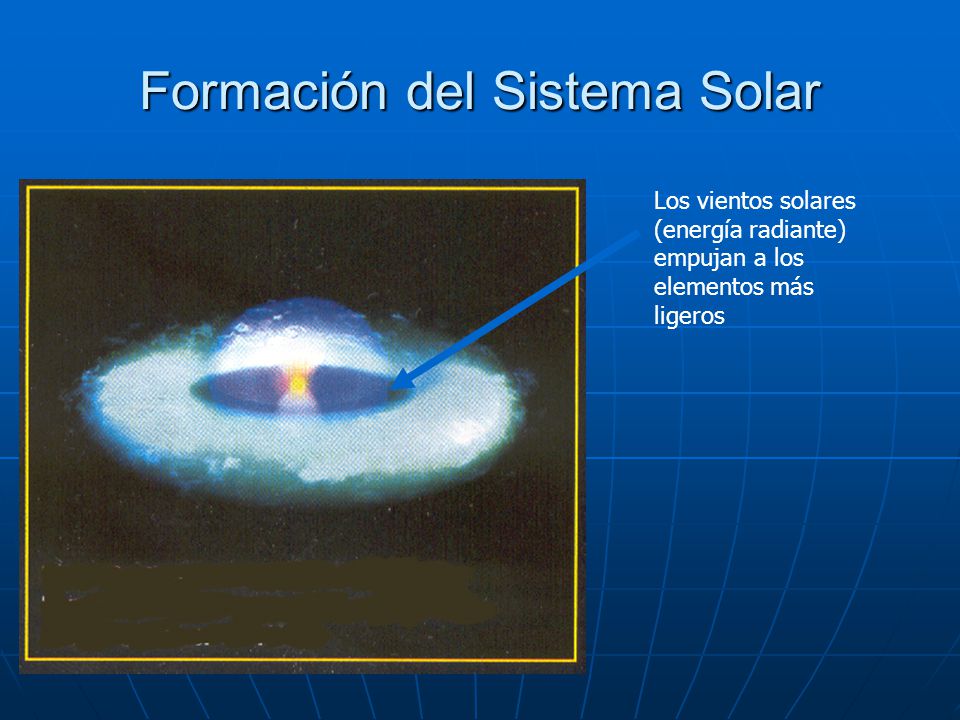 Formación del Sistema Solar

Los vientos solares (energía radiante) empujan a los elementos más ligeros